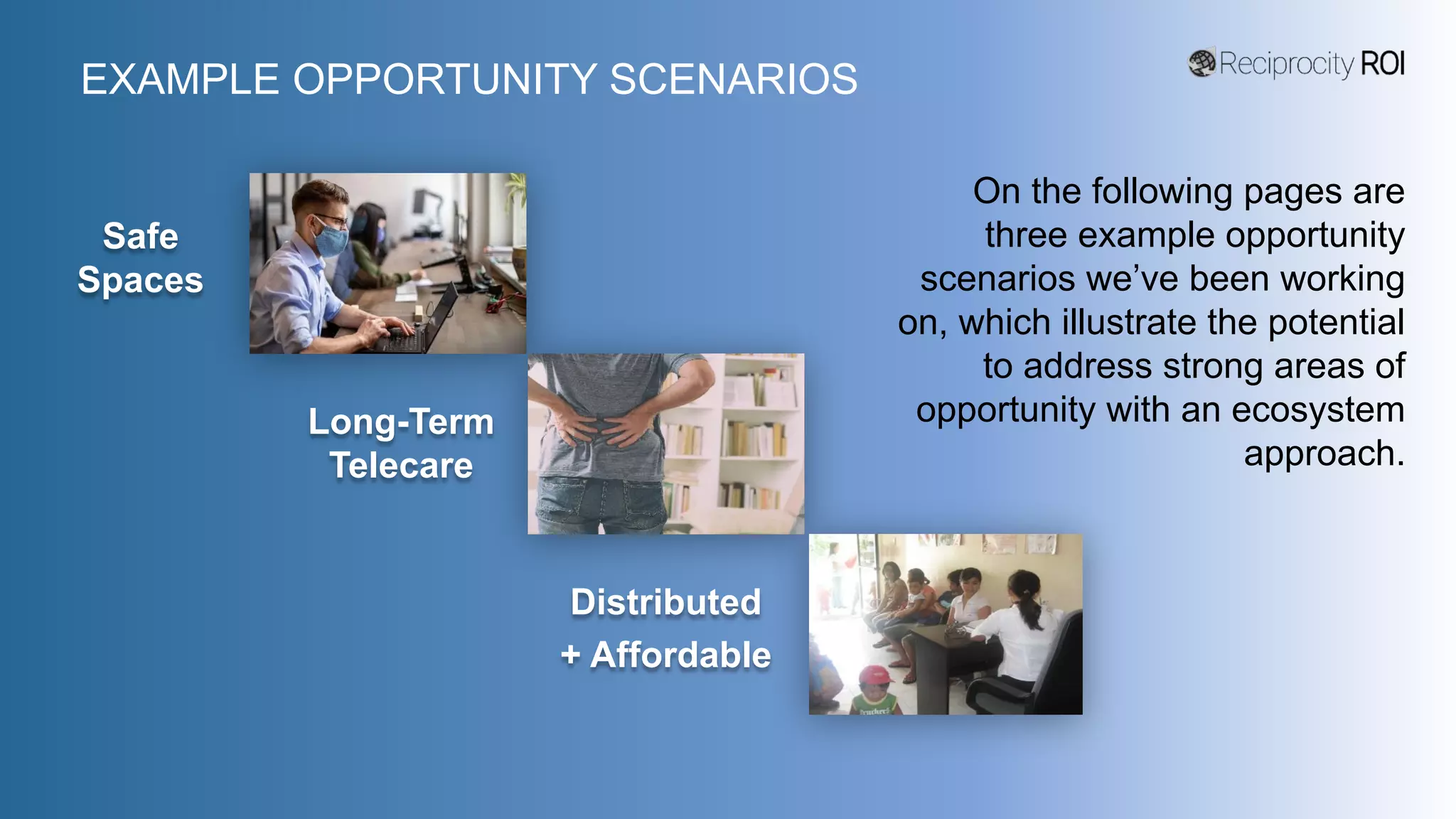 EXAMPLE OPPORTUNITY SCENARIOS

Reciprocity ROI

Safe Spaces

Long-Term Telecare

Distributed + Affordable

On the following pages are three example opportunity scenarios we've been working on, which illustrate the potential to address strong areas of opportunity with an ecosystem approach.